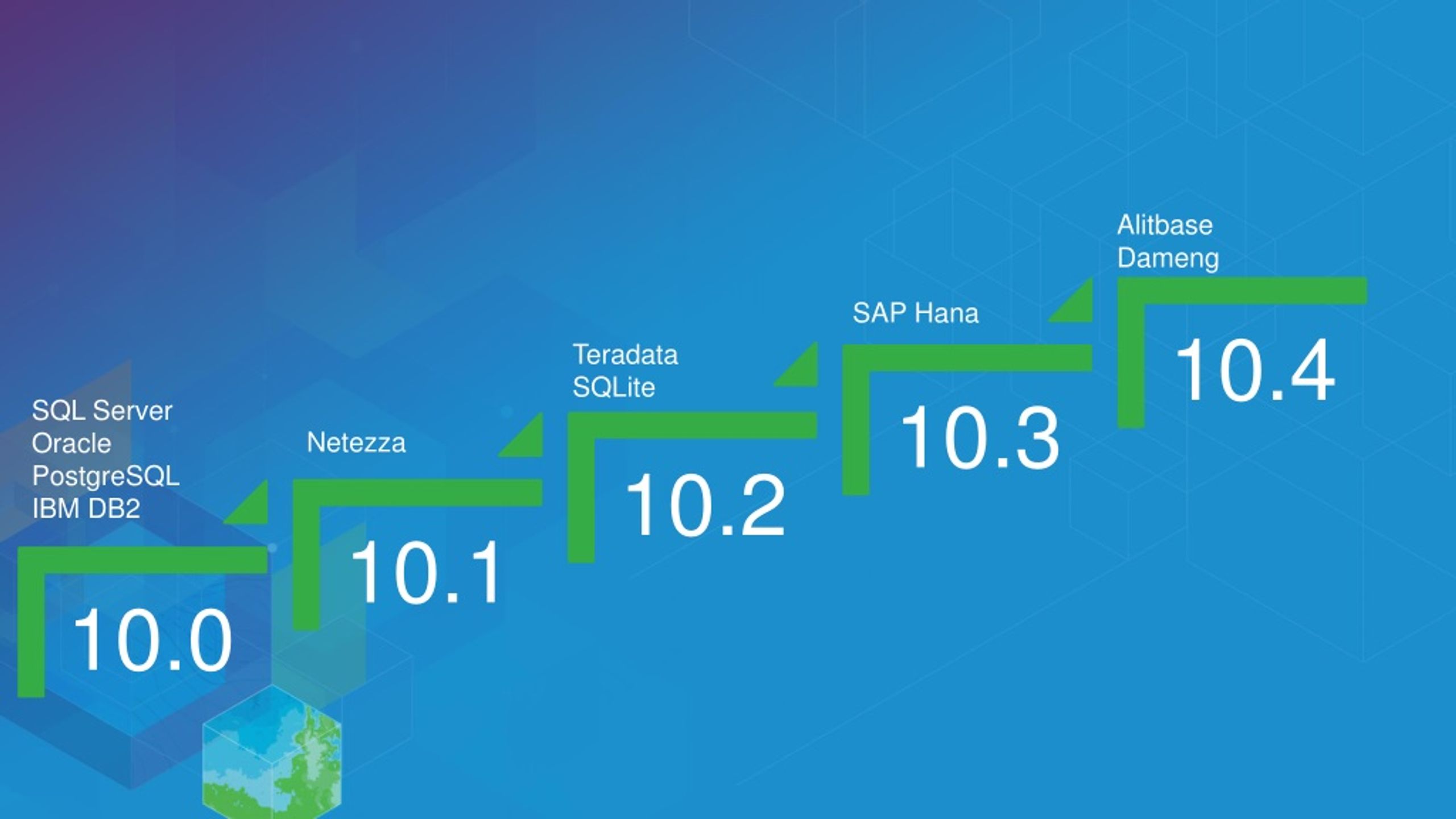 SQL Server
Oracle
PostgreSQL
IBM DB2

10.0

Netezza

10.1

Teradata
SQLite

10.2

SAP Hana

10.3

Alitbase
Dameng

10.4